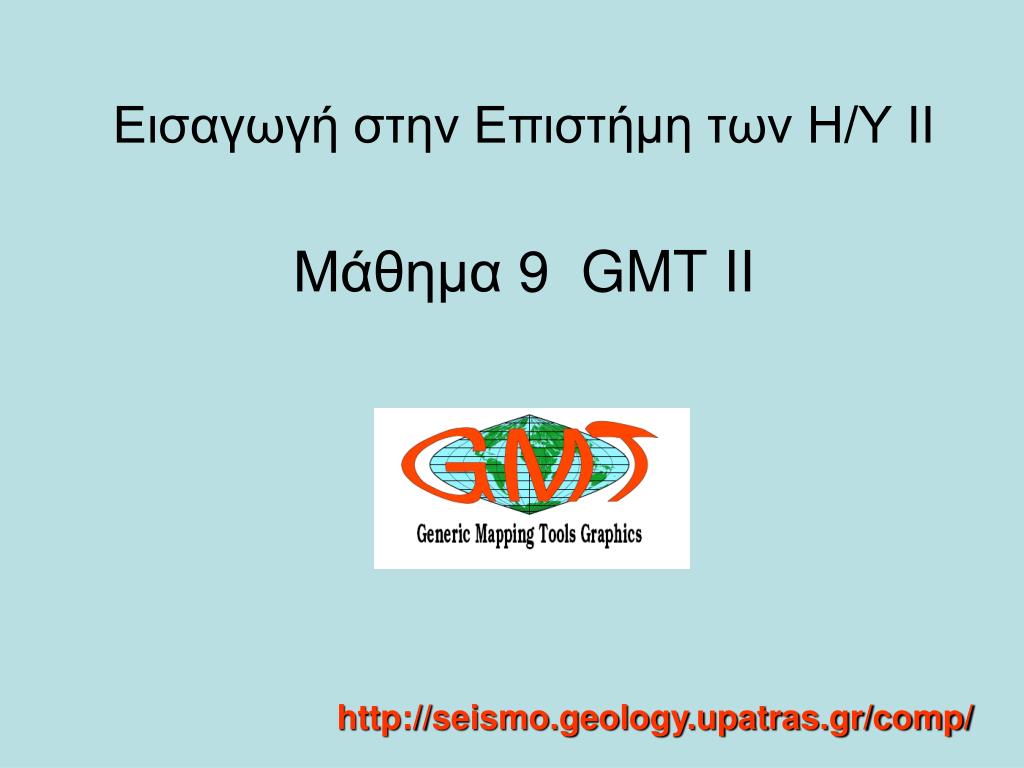 Εισαγωγή στην Επιστήμη των Η/Υ ΙΙ

Μάθημα 9 GMT II

GMT

Generic Mapping Tools Graphics

http://seismo.geology.upatras.gr/comp/